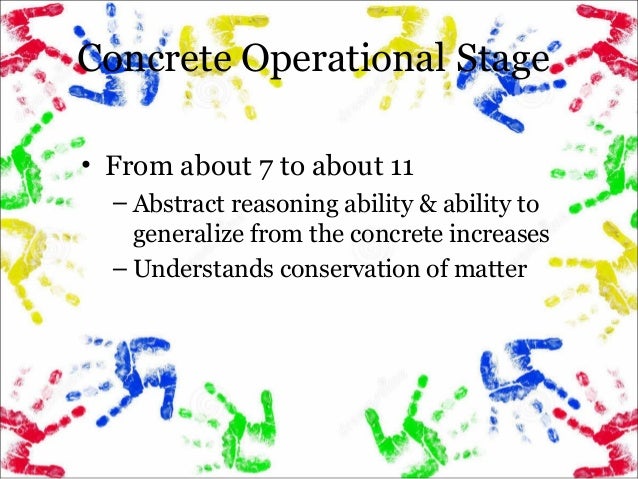 Concrete Operational Stage

• From about 7 to about 11
– Abstract reasoning ability & ability to generalize from the concrete increases
– Understands conservation of matter